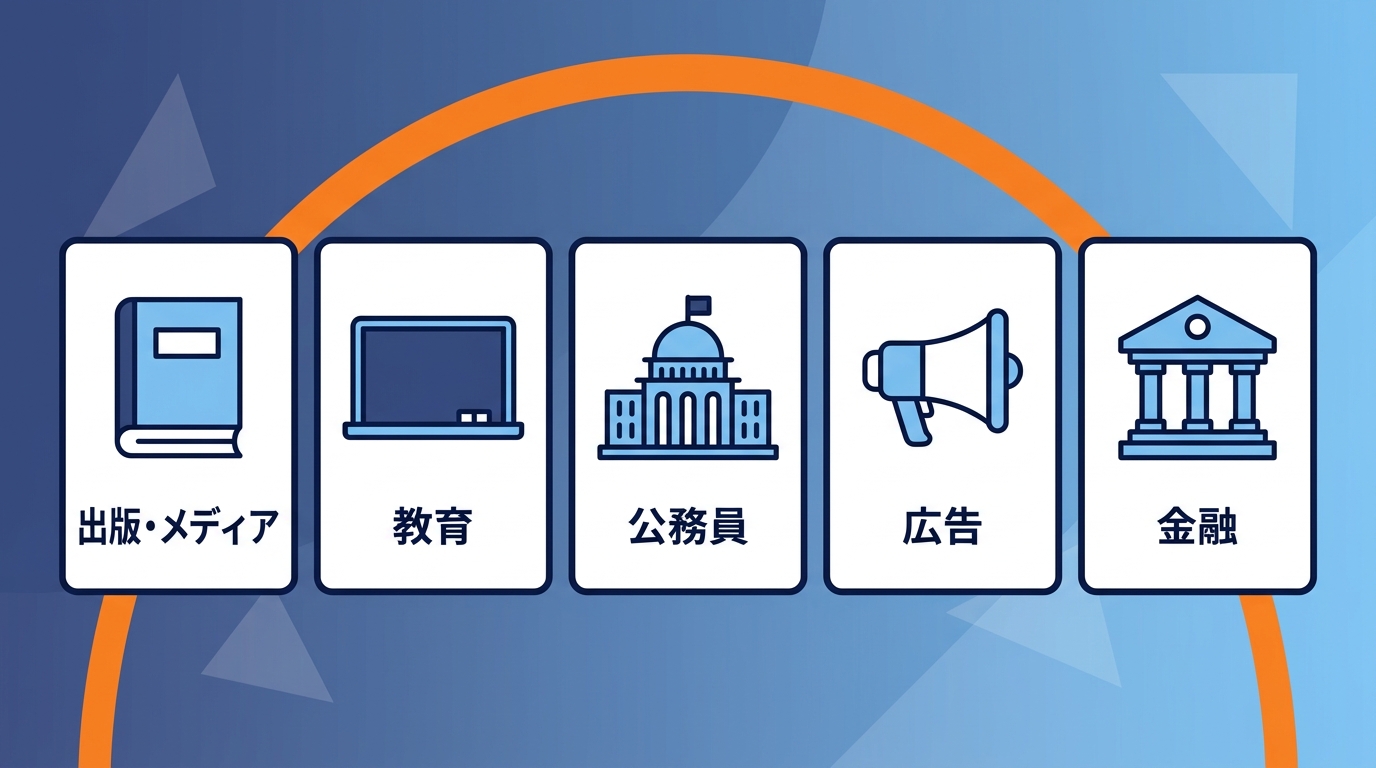 出版・メディア

教育

公務員

広告

金融